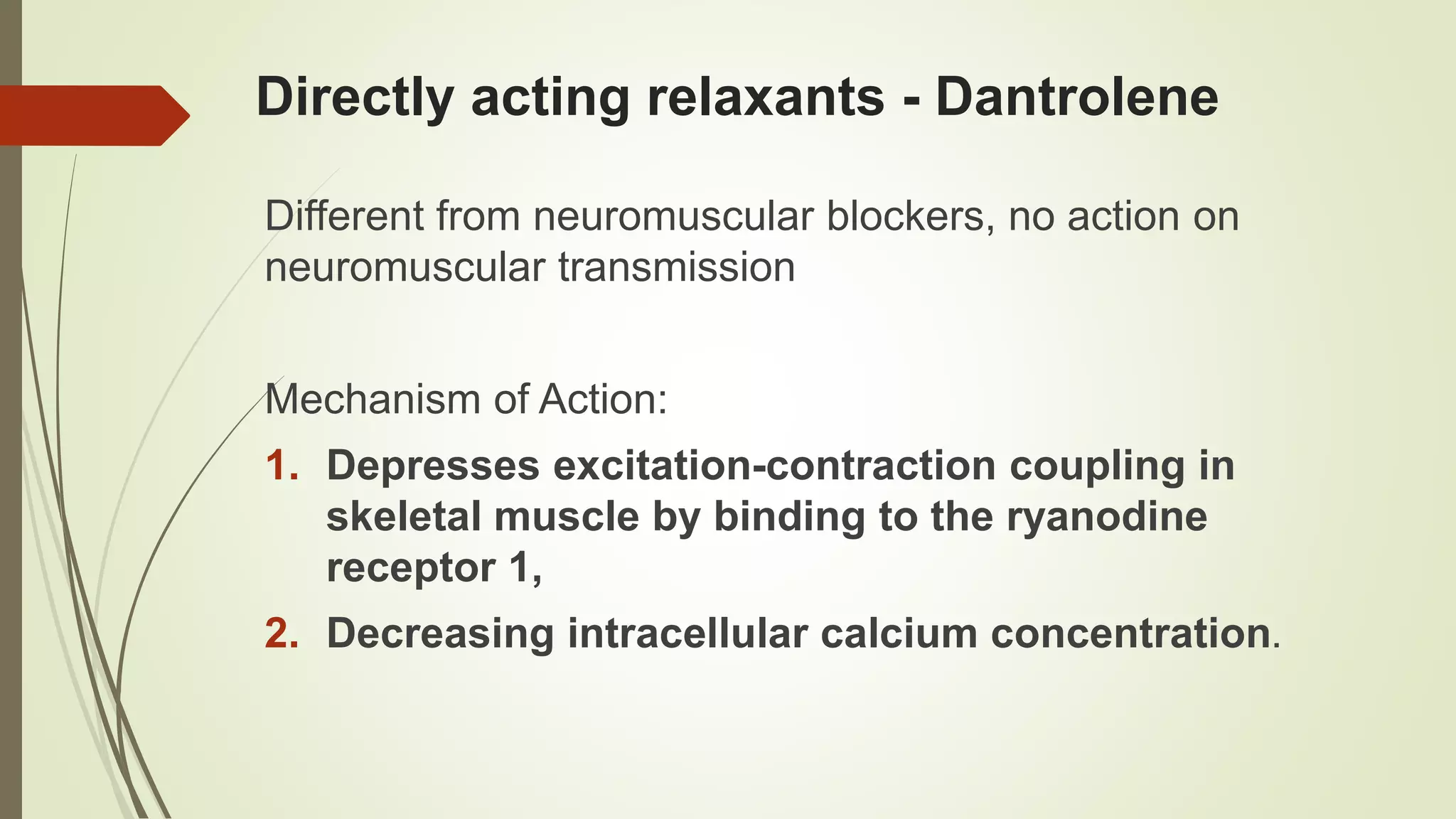 Directly acting relaxants - Dantrolene

Different from neuromuscular blockers, no action on neuromuscular transmission

Mechanism of Action:

1. Depresses excitation-contraction coupling in skeletal muscle by binding to the ryanodine receptor 1,
2. Decreasing intracellular calcium concentration.